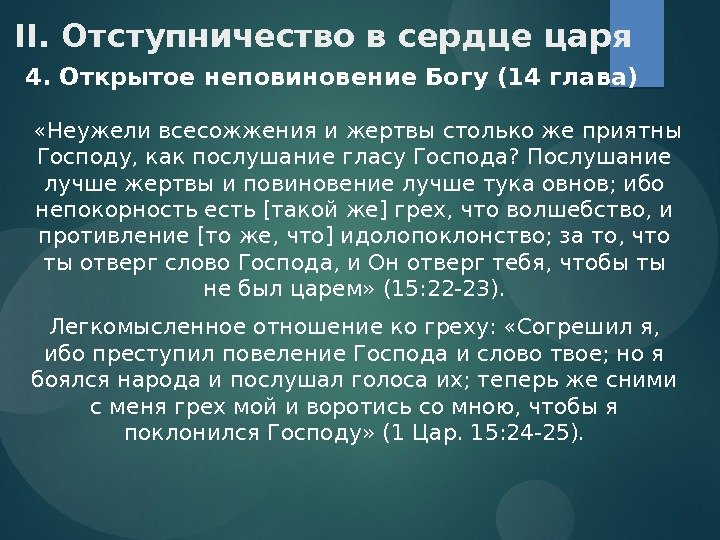 II. Отступничество в сердце царя

4. Открытое неповиновение Богу (14 глава)

«Неужели всесожжения и жертвы столько же приятны Господу, как послушание гласу Господа? Послушание лучше жертвы и повиновение лучше тука овнов; ибо непокорность есть [такой же] грех, что волшебство, и противление [то же, что] идолопоклонство; за то, что ты отверг слово Господа, и Он отверг тебя, чтобы ты не был царем» (15:22-23).

Легкомысленное отношение ко греху: «Согрешил я, ибо преступил повеление Господа и слово твое; но я боялся народа и послушал голоса их; теперь же сними с меня грех мой и воротись со мною, чтобы я поклонился Господу» (1 Цар. 15:24-25).